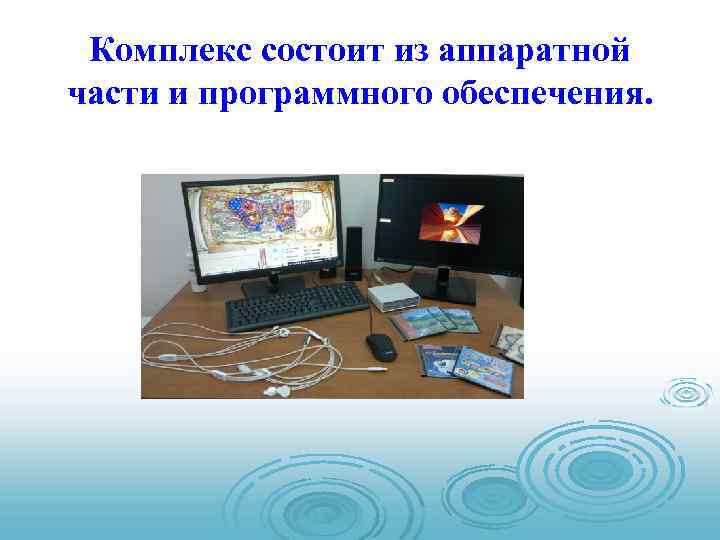 Комплекс состоит из аппаратной части и программного обеспечения.